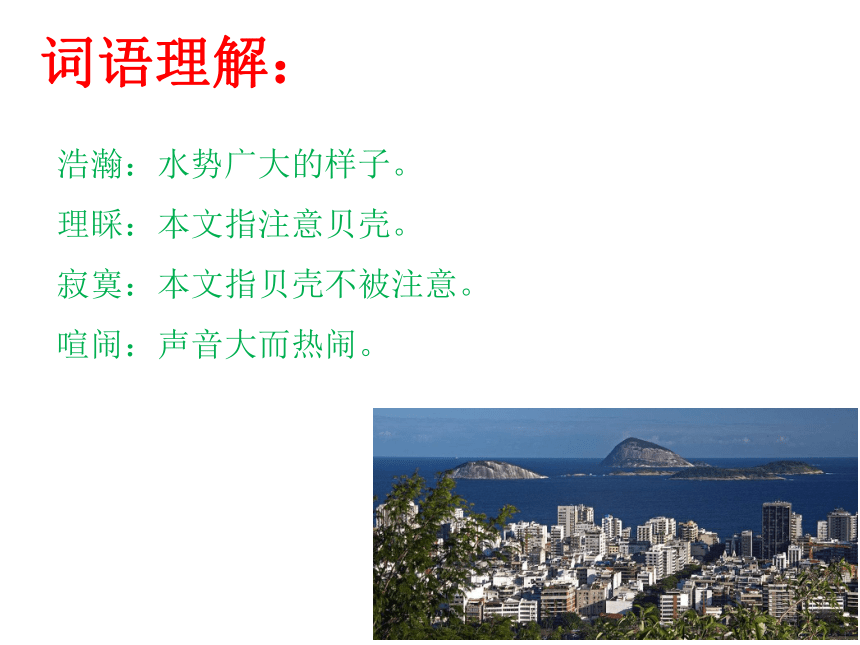 词语理解：

浩瀚：水势广大的样子。

理睬：本文指注意贝壳。

寂寞：本文指贝壳不被注意。

喧闹：声音大而热闹。